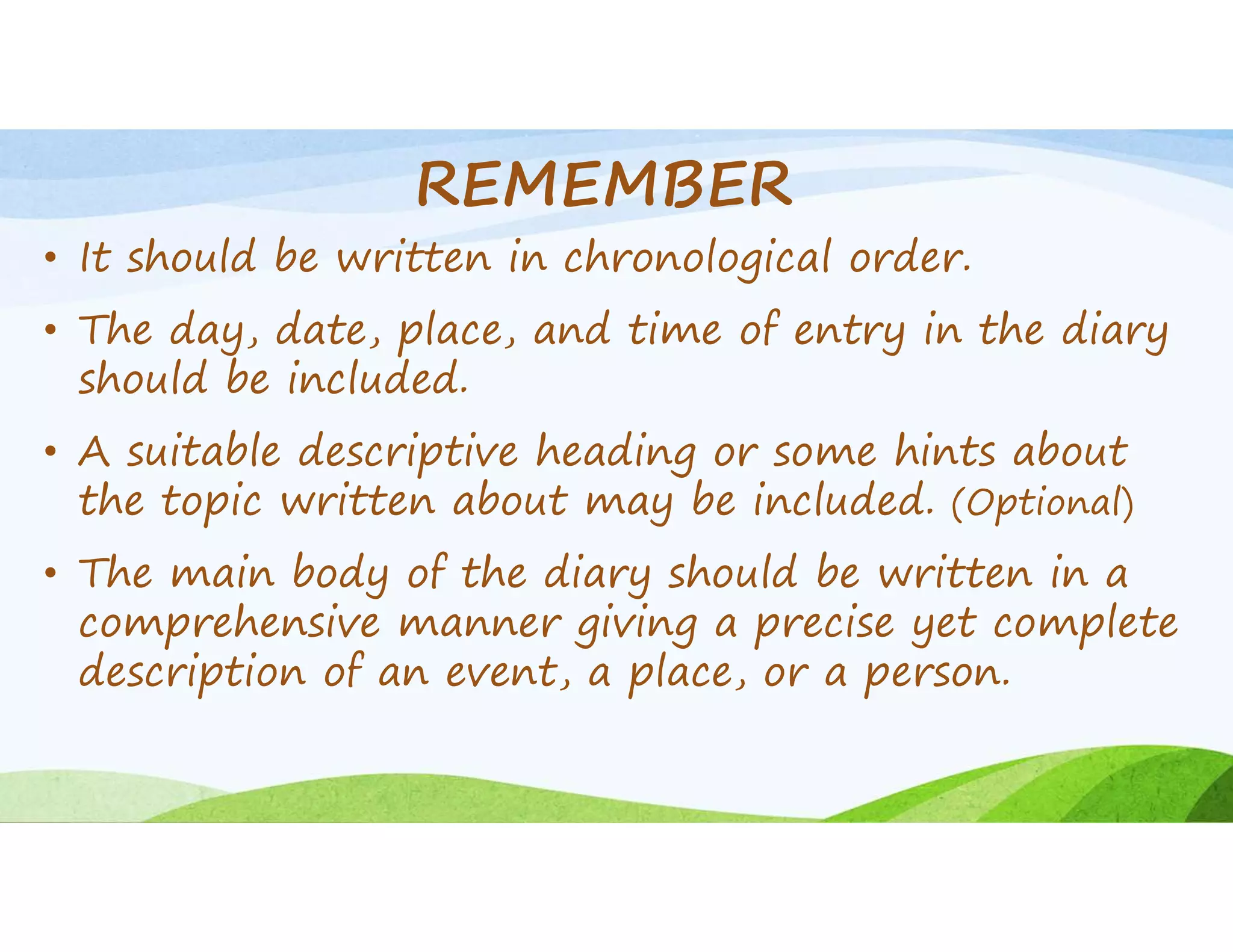 REMEMBER

• It should be written in chronological order.

• The day, date, place, and time of entry in the diary should be included.

• A suitable descriptive heading or some hints about the topic written about may be included. (Optional)

• The main body of the diary should be written in a comprehensive manner giving a precise yet complete description of an event, a place, or a person.